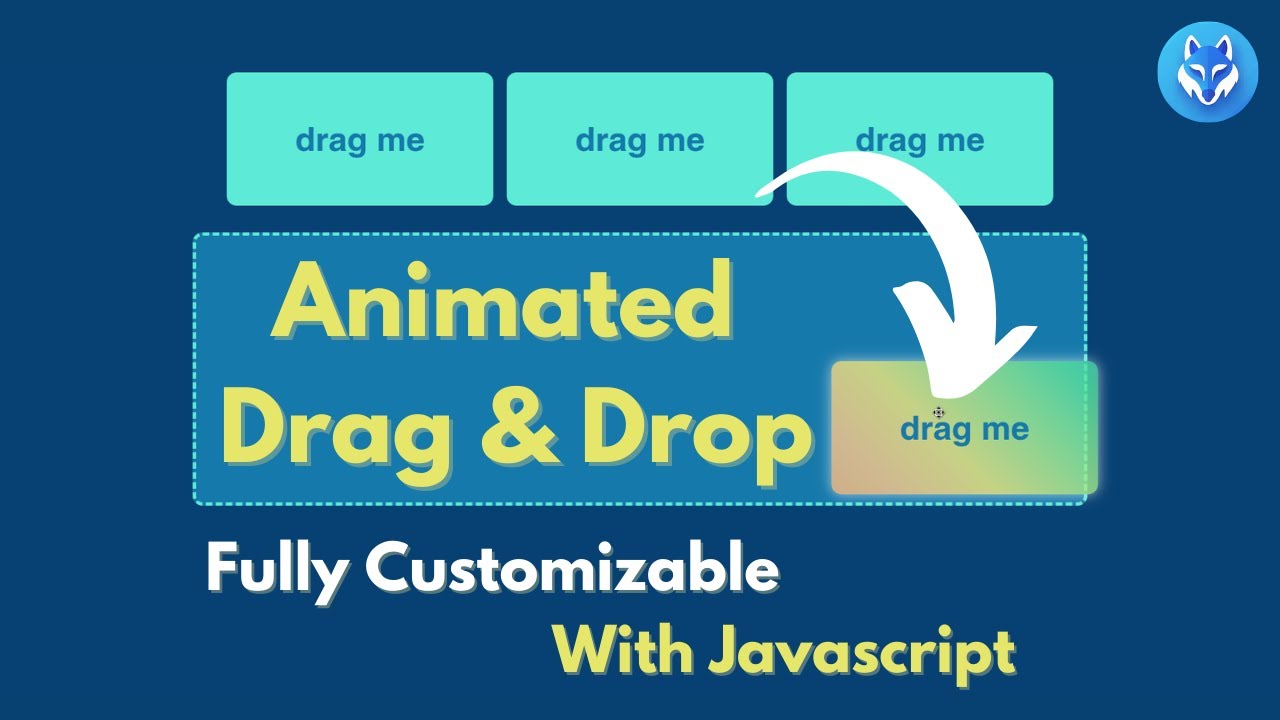 drag me

drag me

drag me

Animated Drag & Drop

drag me

Fully Customizable

With Javascript